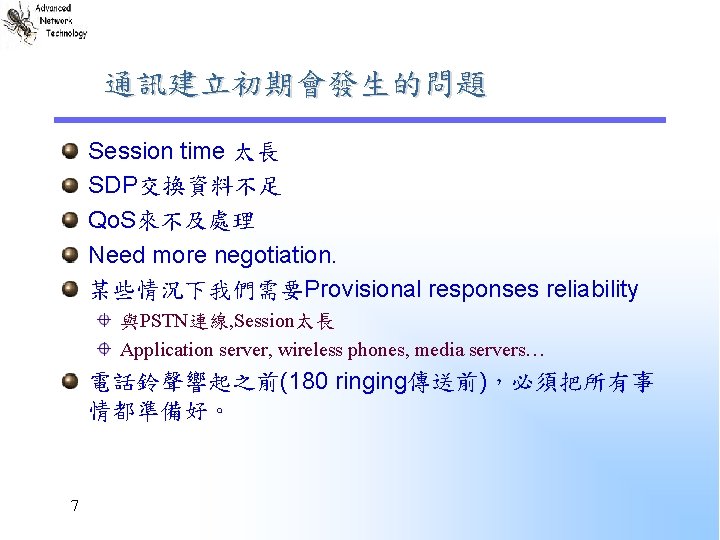 Advanced
Network
Technology

通訊建立初期會發生的問題

Session time 太長

SDP交換資料不足

QoS來不及處理

Need more negotiation.

某些情況下我們需要Provisional responses reliability

與PSTN連線,Session太長

Application server, wireless phones, media servers…

電話鈴聲響起之前(180 ringing傳送前)，必須把所有事情都準備好。

7